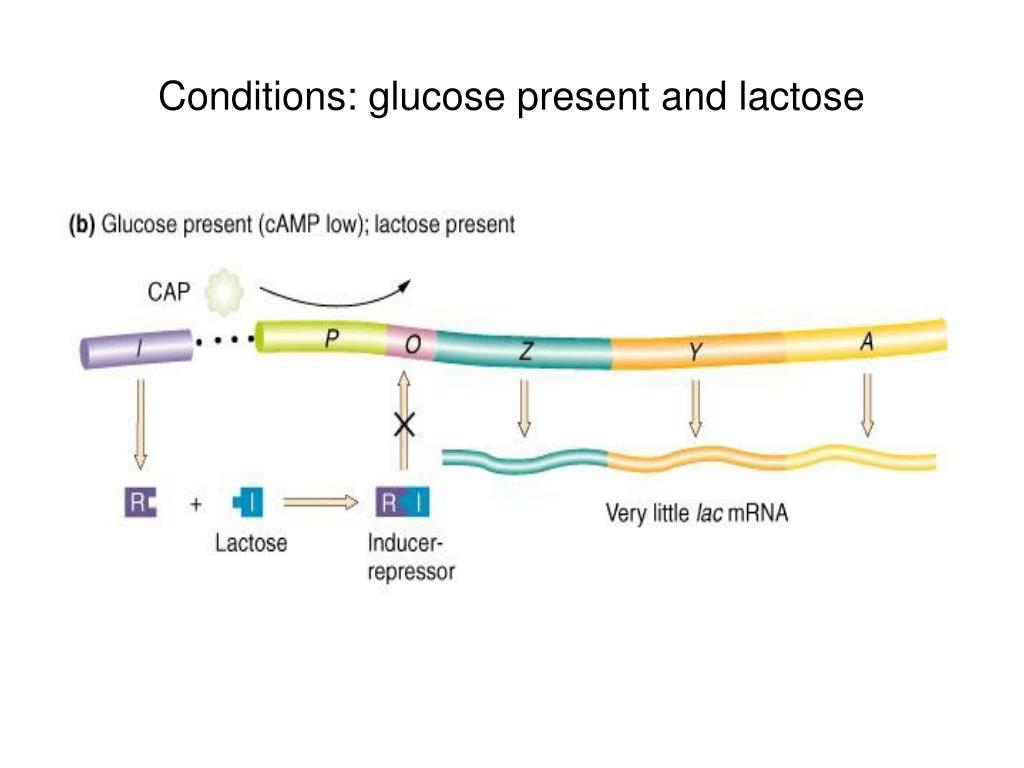 Conditions: glucose present and lactose

(b) Glucose present (cAMP low); lactose present

CAP

I

P

O

Z

Y

A

R

+

I

Lactose

R I

Inducer-repressor

Very little lac mRNA